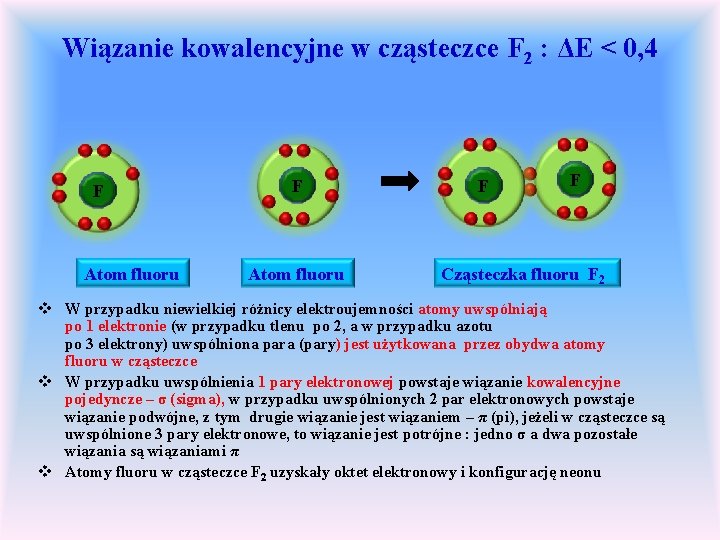 Wiązanie kowalencyjne w cząsteczce $F_2$ : $\Delta E < 0,4$

F

F

F

F

Atom fluoru

Atom fluoru

Cząsteczka fluoru $F_2$

❖ W przypadku niewielkiej różnicy elektroujemności atomy uwspólniają po 1 elektronie (w przypadku tlenu po 2, a w przypadku azotu po 3 elektrony) uwspólniona para (pary) jest użytkowana przez obydwa atomy fluoru w cząsteczce

❖ W przypadku uwspólnienia 1 pary elektronowej powstaje wiązanie kowalencyjne pojedyncze – $\sigma$ (sigma), w przypadku uwspólnionych 2 par elektronowych powstaje wiązanie podwójne, z tym drugie wiązanie jest wiązaniem – $\pi$ (pi), jeżeli w cząsteczce są uwspólnione 3 pary elektronowe, to wiązanie jest potrójne : jedno $\sigma$ a dwa pozostałe wiązania są wiązaniami $\pi$

❖ Atomy fluoru w cząsteczce $F_2$ uzyskały oktet elektronowy i konfigurację neonu